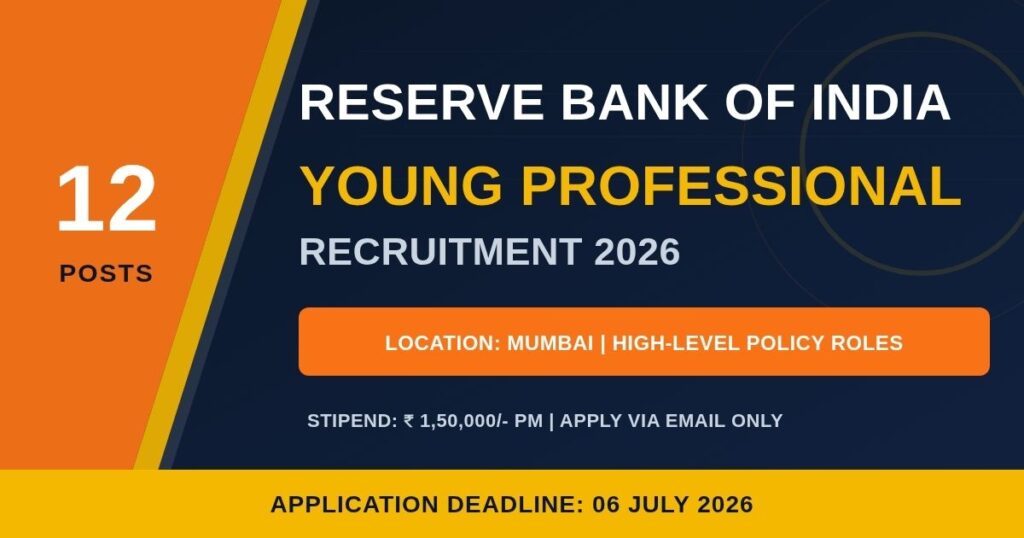 12
POSTS

RESERVE BANK OF INDIA
YOUNG PROFESSIONAL
RECRUITMENT 2026

LOCATION: MUMBAI | HIGH-LEVEL POLICY ROLES

STIPEND: ₹ 1,50,000/- PM | APPLY VIA EMAIL ONLY

APPLICATION DEADLINE: 06 JULY 2026